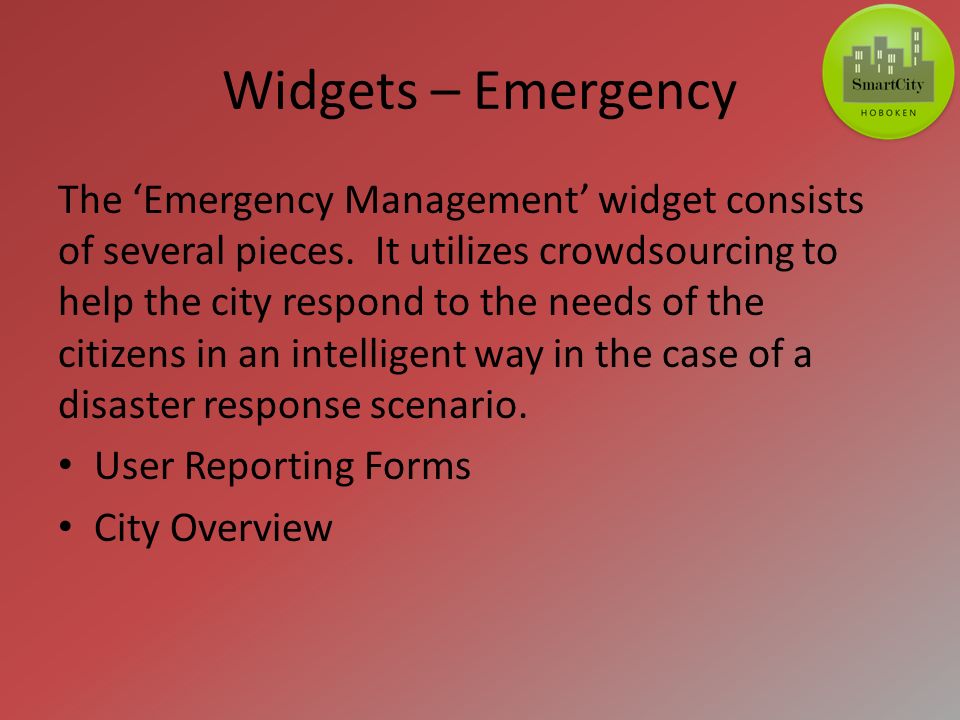 Widgets – Emergency

SmartCity
HOBOKEN

The ‘Emergency Management’ widget consists of several pieces. It utilizes crowdsourcing to help the city respond to the needs of the citizens in an intelligent way in the case of a disaster response scenario.

• User Reporting Forms
• City Overview